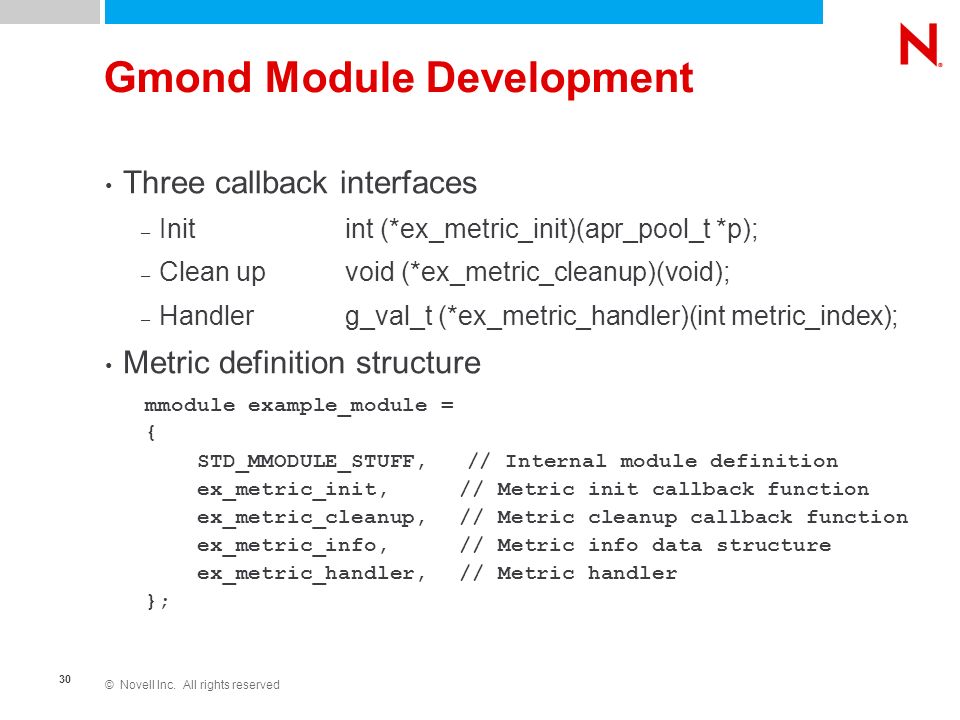 N

Gmond Module Development

• Three callback interfaces

– Init int (*ex_metric_init)(apr_pool_t *p);

– Clean up void (*ex_metric_cleanup)(void);

– Handler g_val_t (*ex_metric_handler)(int metric_index);

• Metric definition structure

mmodule example_module =
{
 STD_MMODULE_STUFF, // Internal module definition
 ex_metric_init, // Metric init callback function
 ex_metric_cleanup, // Metric cleanup callback function
 ex_metric_info, // Metric info data structure
 ex_metric_handler, // Metric handler
};

30

© Novell Inc. All rights reserved